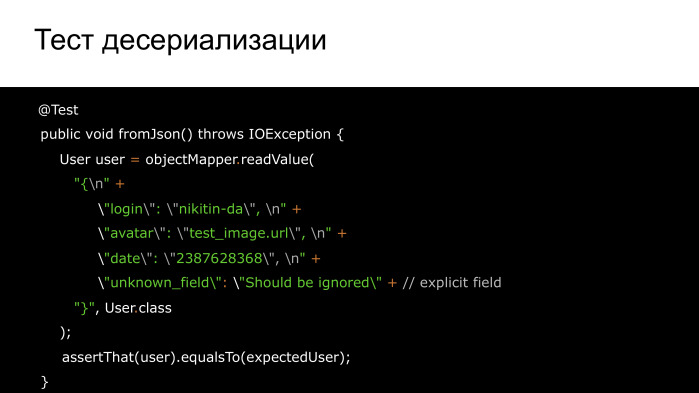 Тест десериализации

@Test
public void fromJson() throws IOException {
User user = objectMapper.readValue(
"{\n" +
\"login\": \"nikitin-da\", \n" +
\"avatar\": \"test_image.url\", \n" +
\"date\": \"2387628368\", \n" +
\"unknown_field\": \"Should be ignored\" + // explicit field
"}", User.class
);
assertThat(user).equalsTo(expectedUser);
}